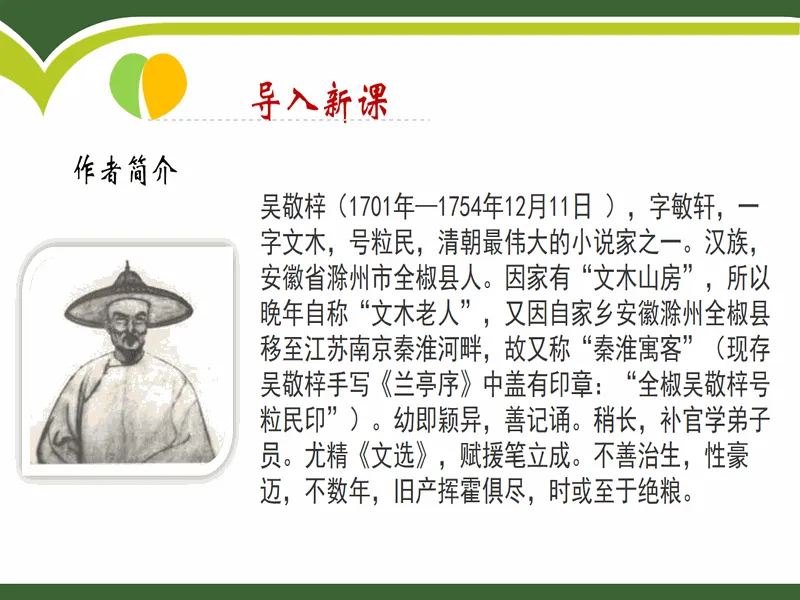 导入新课

作者简介

吴敬梓（1701年—1754年12月11日 ），字敏轩，一字文木，号粒民，清朝最伟大的小说家之一。汉族，安徽省滁州市全椒县人。因家有“文木山房”，所以晚年自称“文木老人”，又因自家乡安徽滁州全椒县移至江苏南京秦淮河畔，故又称“秦淮寓客”（现存吴敬梓手写《兰亭序》中盖有印章：“全椒吴敬梓号粒民印”）。幼即颖异，善记诵。稍长，补官学弟子员。尤精《文选》，赋援笔立成。不善治生，性豪迈，不数年，旧产挥霍俱尽，时或至于绝粮。